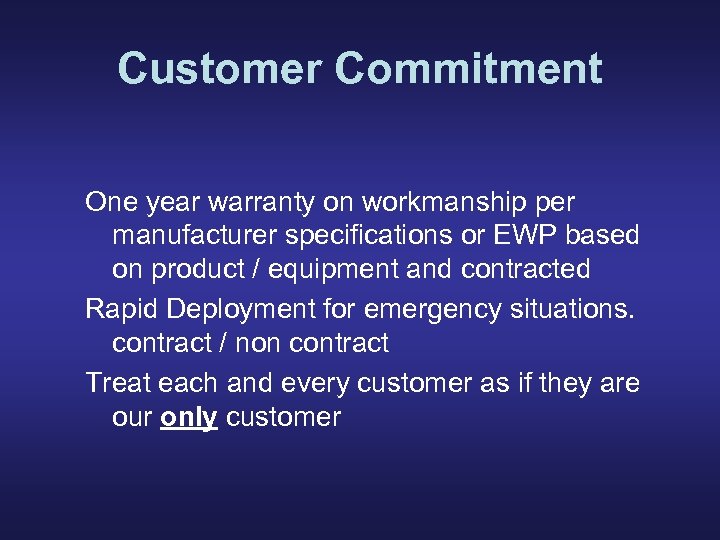 Customer Commitment

One year warranty on workmanship per manufacturer specifications or EWP based on product / equipment and contracted

Rapid Deployment for emergency situations. contract / non contract

Treat each and every customer as if they are our only customer